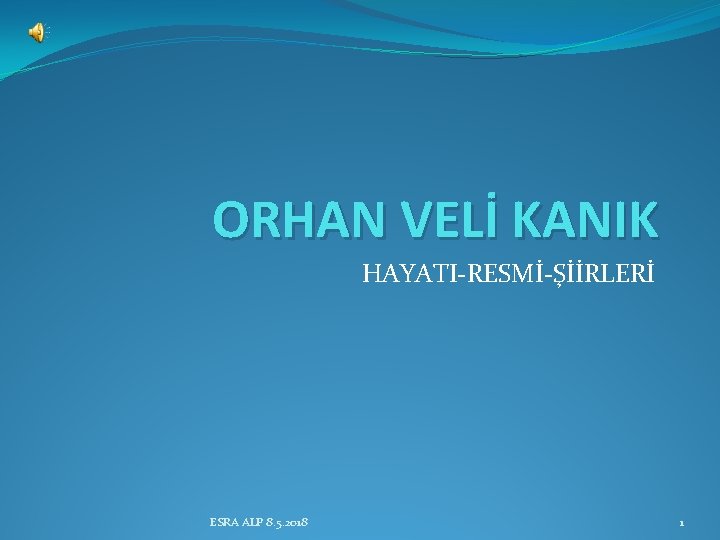 ORHAN VELİ KANIK

HAYATI-RESMİ-ŞİİRLERİ

ESRA ALP 8.5.2018

1